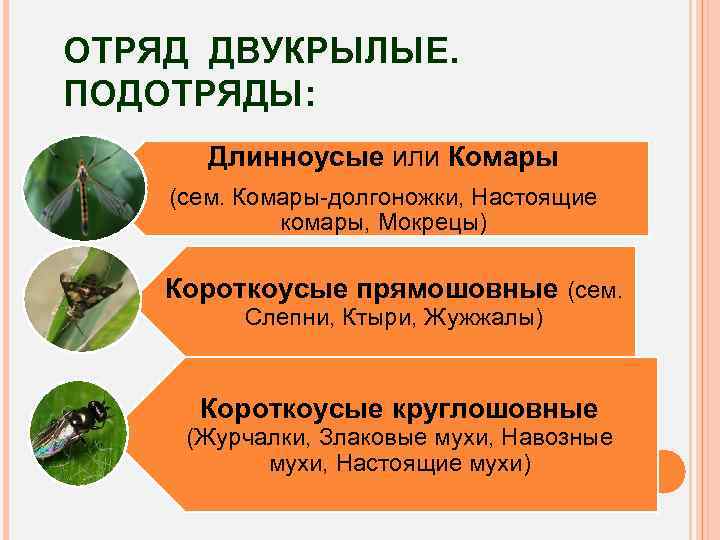 ОТРЯД ДВУКРЫЛЫЕ. ПОДОТРЯДЫ:

Длинноусые или Комары

(сем. Комары-долгоножки, Настоящие комары, Мокрецы)

Короткоусые прямошовные (сем. Слепни, Ктыри, Жужжалы)

Короткоусые круглошовные (Журчалки, Злаковые мухи, Навозные мухи, Настоящие мухи)